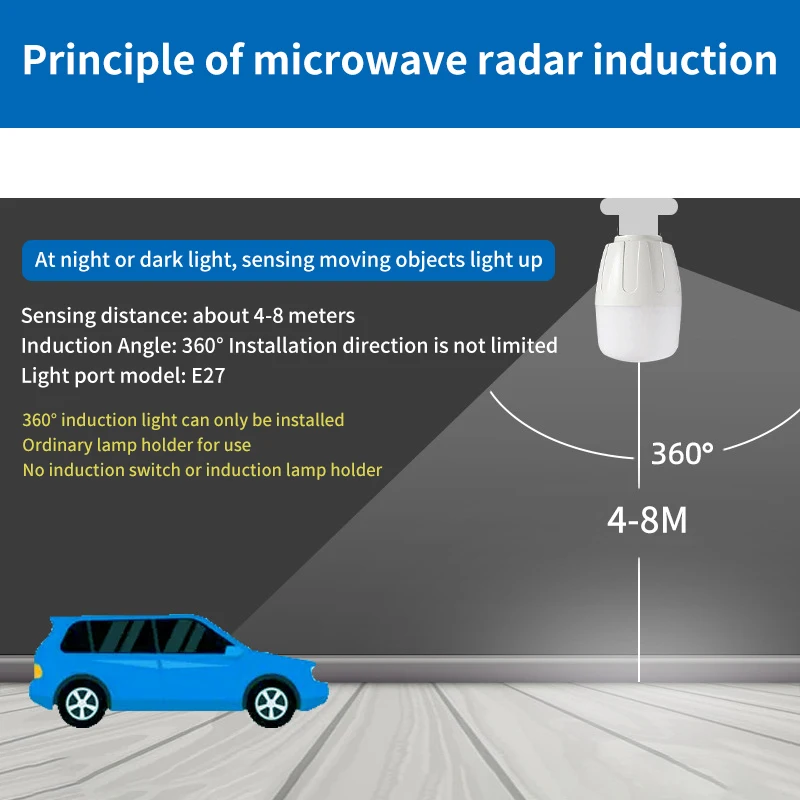 Principle of microwave radar induction

At night or dark light, sensing moving objects light up

Sensing distance: about 4-8 meters
Induction Angle: 360° Installation direction is not limited
Light port model: E27

360° induction light can only be installed
Ordinary lamp holder for use
No induction switch or induction lamp holder

360°

4-8M